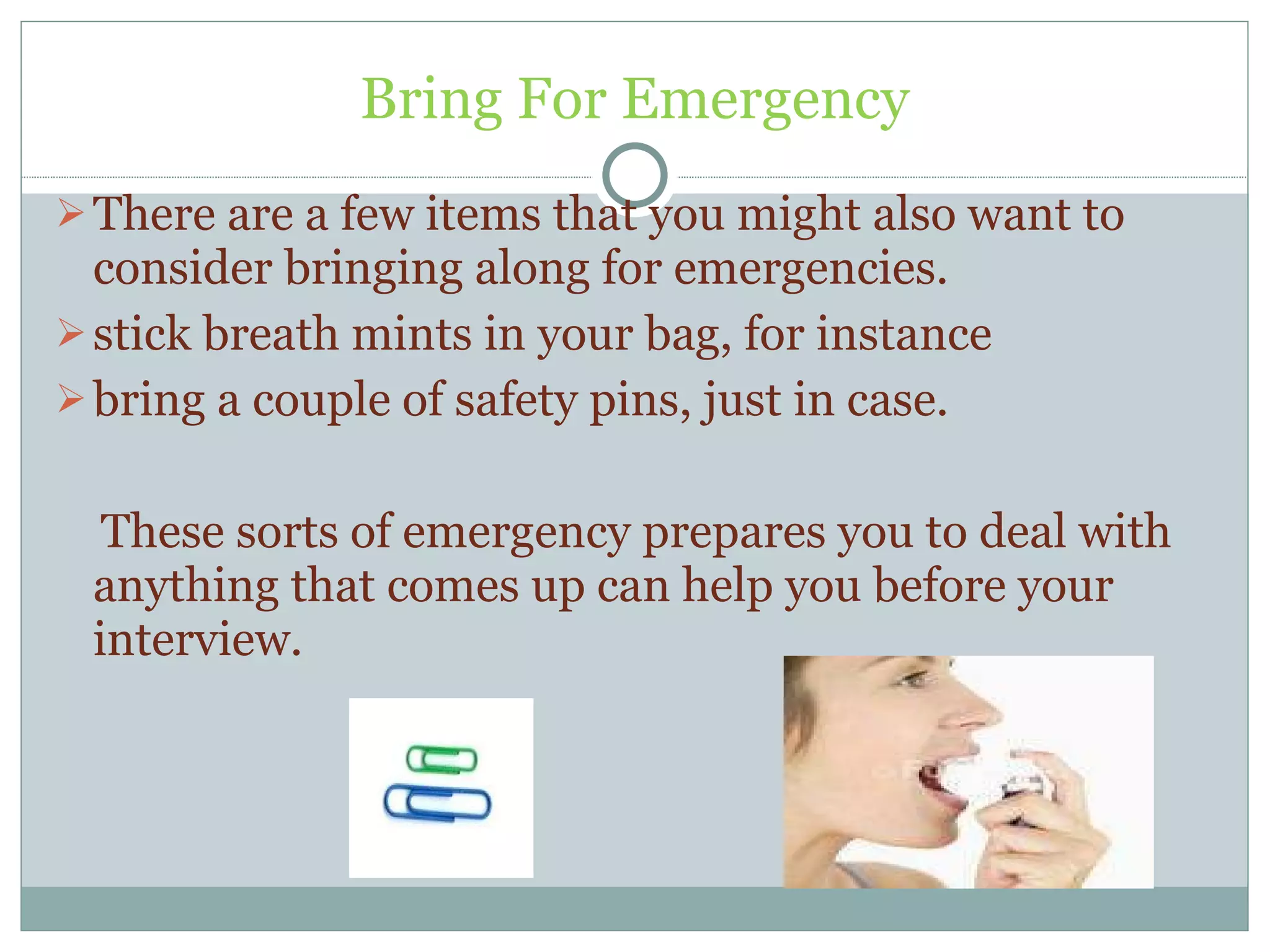 Bring For Emergency

➢ There are a few items that you might also want to consider bringing along for emergencies.

➢ stick breath mints in your bag, for instance

➢ bring a couple of safety pins, just in case.

These sorts of emergency prepares you to deal with anything that comes up can help you before your interview.